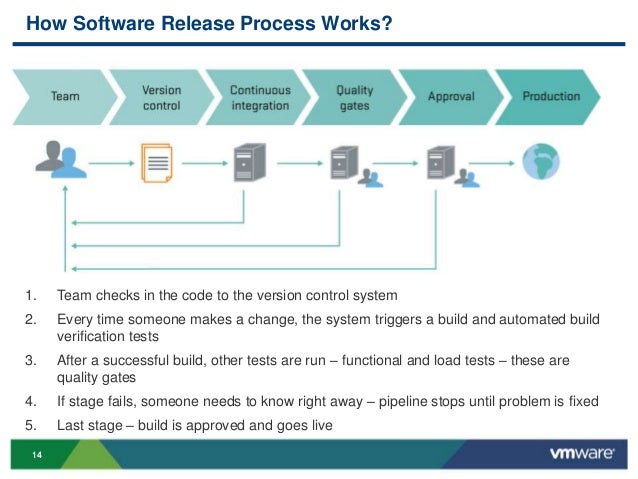 How Software Release Process Works?

Team

Version control

Continuous integration

Quality gates

Approval

Production

1. Team checks in the code to the version control system
2. Every time someone makes a change, the system triggers a build and automated build verification tests
3. After a successful build, other tests are run – functional and load tests – these are quality gates
4. If stage fails, someone needs to know right away – pipeline stops until problem is fixed
5. Last stage – build is approved and goes live

14

vmware